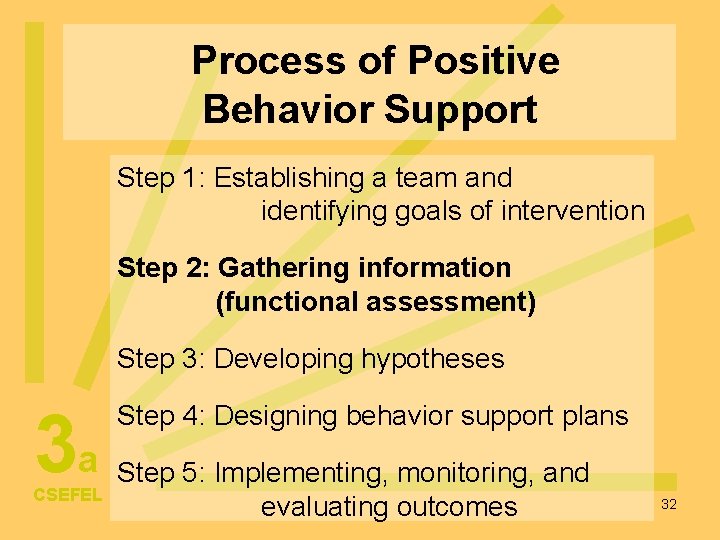 Process of Positive Behavior Support

Step 1: Establishing a team and identifying goals of intervention

Step 2: Gathering information (functional assessment)

Step 3: Developing hypotheses

Step 4: Designing behavior support plans

Step 5: Implementing, monitoring, and evaluating outcomes

3a
CSEFEL

32